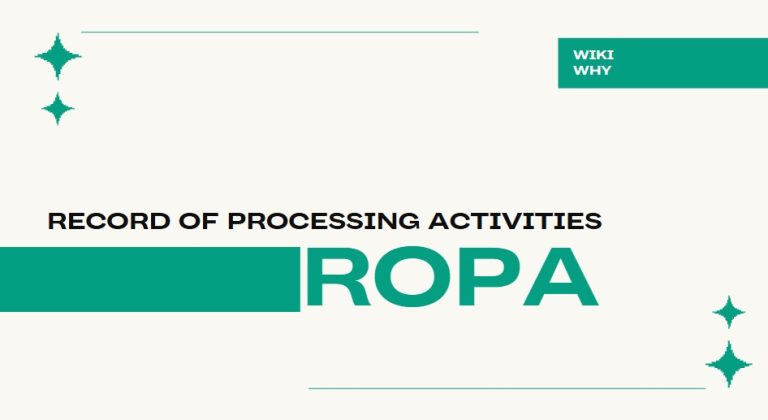 WIKI
WHY

RECORD OF PROCESSING ACTIVITIES

ROPA